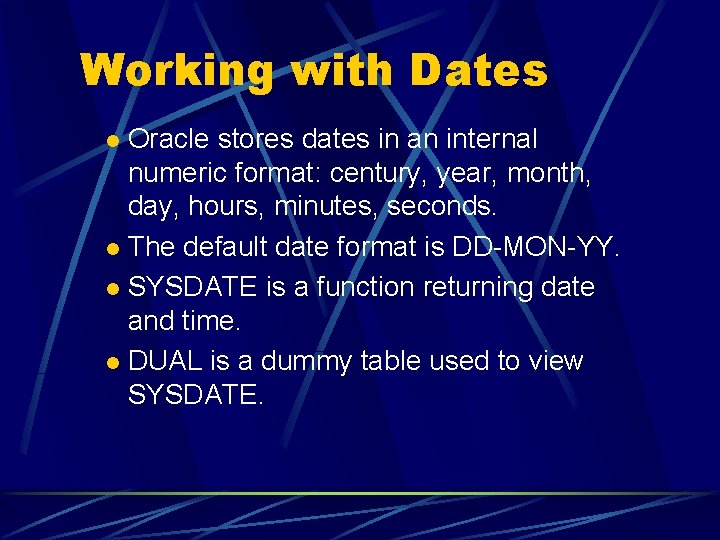 Working with Dates

- Oracle stores dates in an internal numeric format: century, year, month, day, hours, minutes, seconds.
- The default date format is DD-MON-YY.
- SYSDATE is a function returning date and time.
- DUAL is a dummy table used to view SYSDATE.